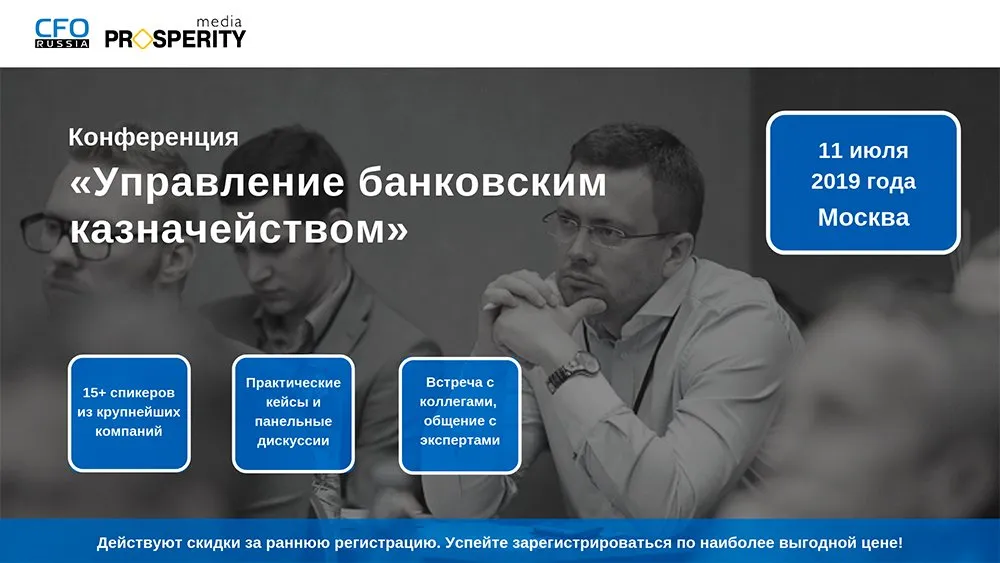 CFO RUSSIA

media PROSPERITY

Конференция
«Управление банковским казначейством»

11 июля 2019 года Москва

15+ спикеров из крупнейших компаний

Практические кейсы и панельные дискуссии

Встреча с коллегами, общение с экспертами

Действуют скидки за раннюю регистрацию. Успейте зарегистрироваться по наиболее выгодной цене!